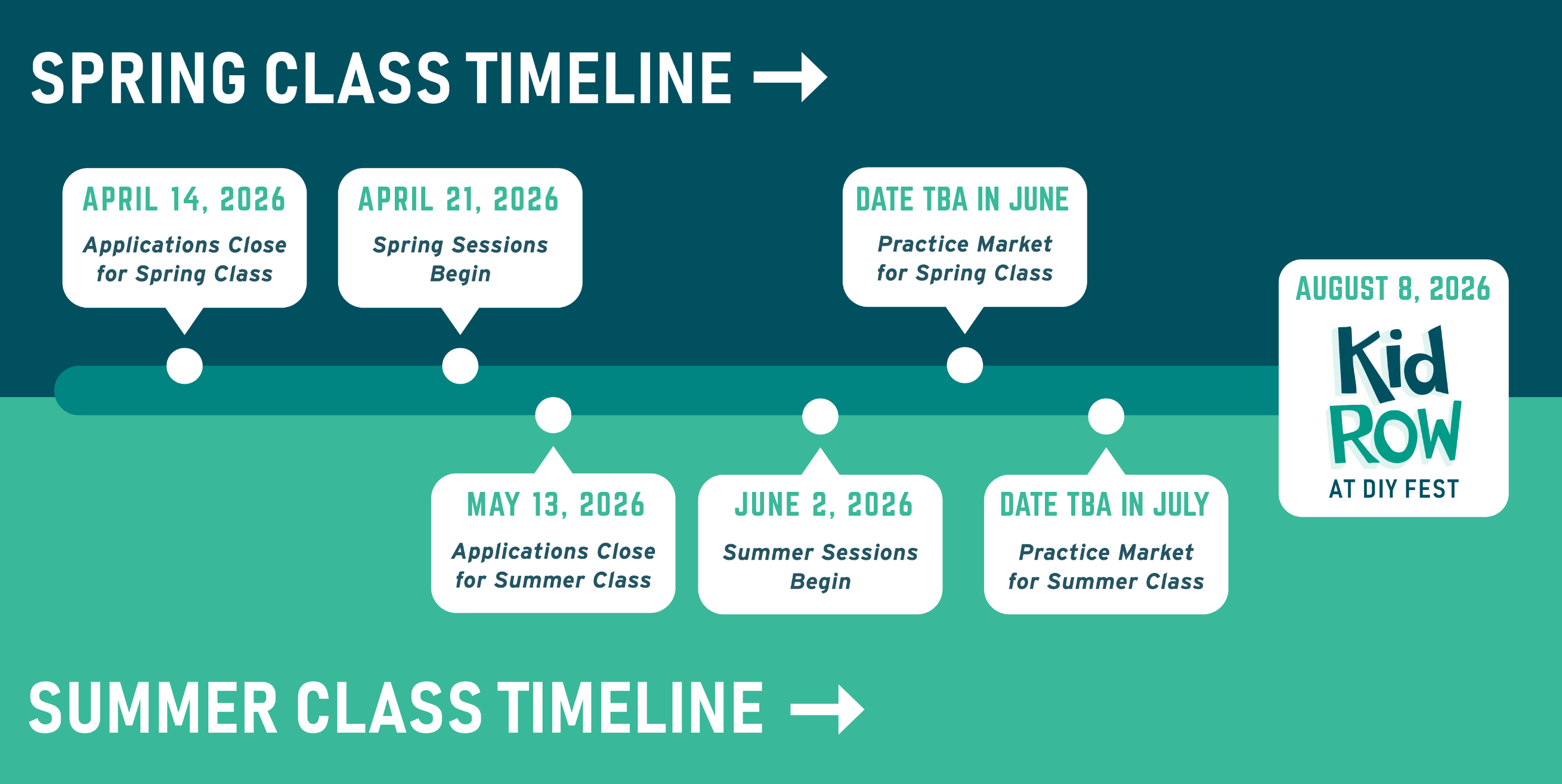 SPRING CLASS TIMELINE →

APRIL 14, 2026
Applications Close for Spring Class

APRIL 21, 2026
Spring Sessions Begin

DATE TBA IN JUNE
Practice Market for Spring Class

AUGUST 8, 2026
Kid ROW
AT DIY FEST

MAY 13, 2026
Applications Close for Summer Class

JUNE 2, 2026
Summer Sessions Begin

DATE TBA IN JULY
Practice Market for Summer Class

SUMMER CLASS TIMELINE →